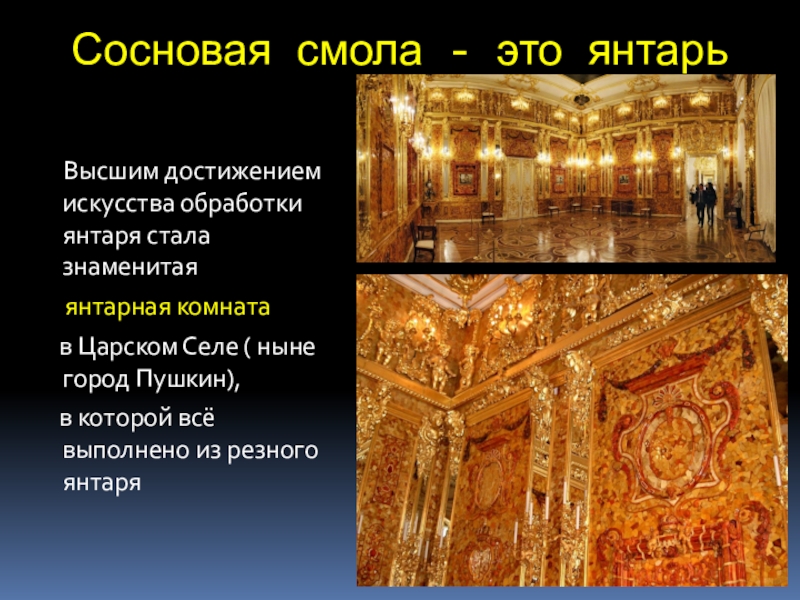 Сосновая смола - это янтарь

Высшим достижением искусства обработки янтаря стала знаменитая

янтарная комната

в Царском Селе ( ныне город Пушкин),

в которой всё выполнено из резного янтаря